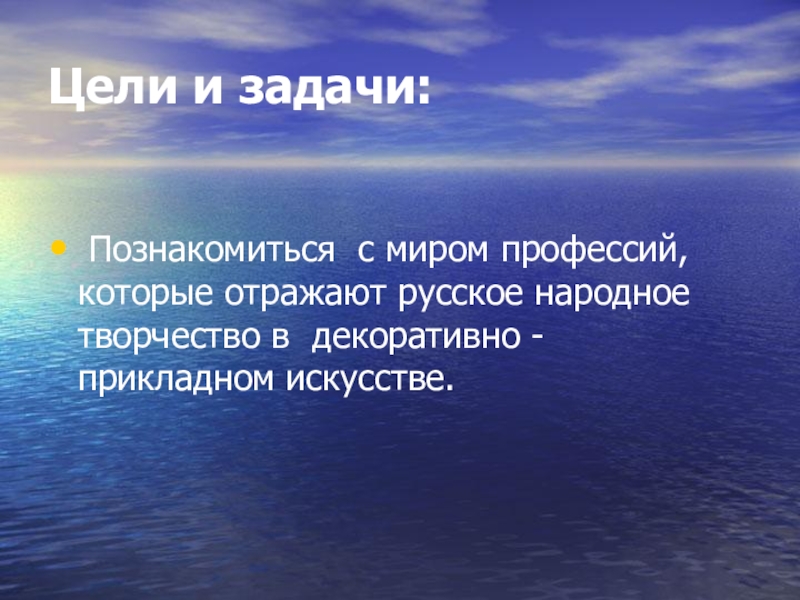 Цели и задачи:

• Познакомиться с миром профессий, которые отражают русское народное творчество в декоративно - прикладном искусстве.